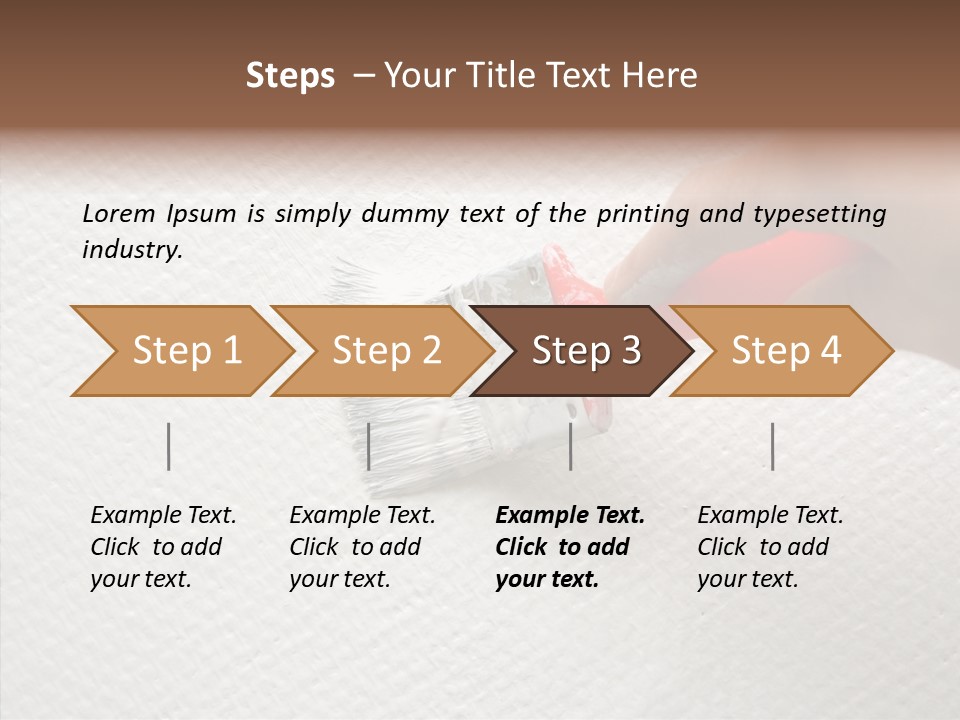 Steps – Your Title Text Here

Lorem Ipsum is simply dummy text of the printing and typesetting industry.

Step 1

Step 2

Step 3

Step 4

Example Text. Click to add your text.

Example Text. Click to add your text.

Example Text. Click to add your text.

Example Text. Click to add your text.